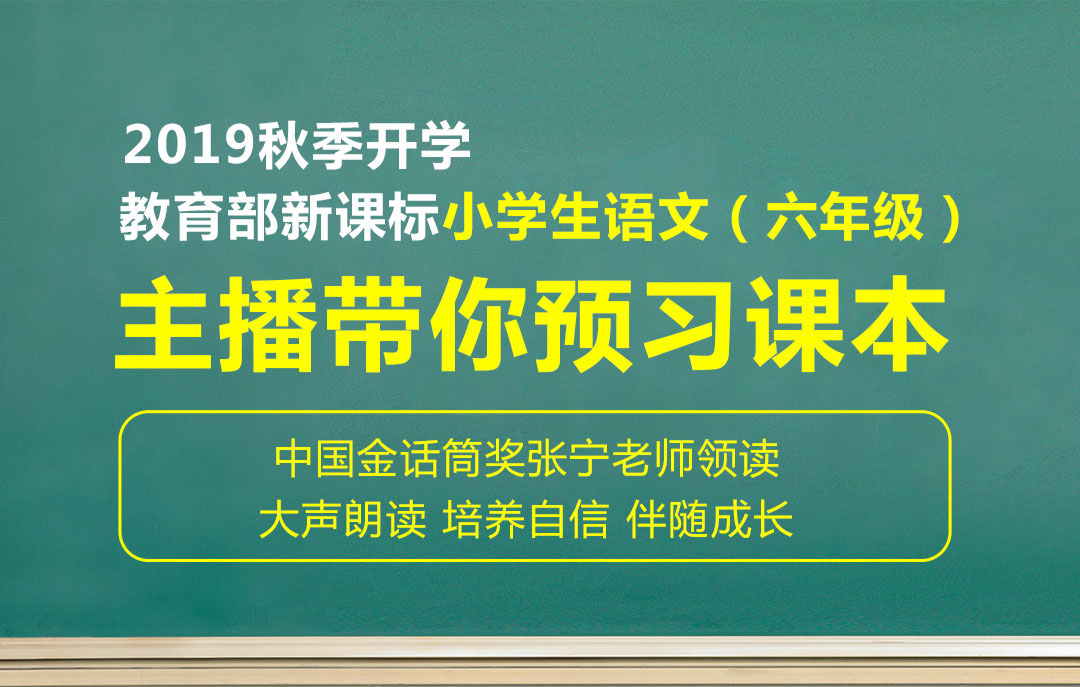 2019秋季开学
教育部新课标小学生语文（六年级）
主播带你预习课本

中国金话筒奖张宁老师领读
大声朗读 培养自信 伴随成长